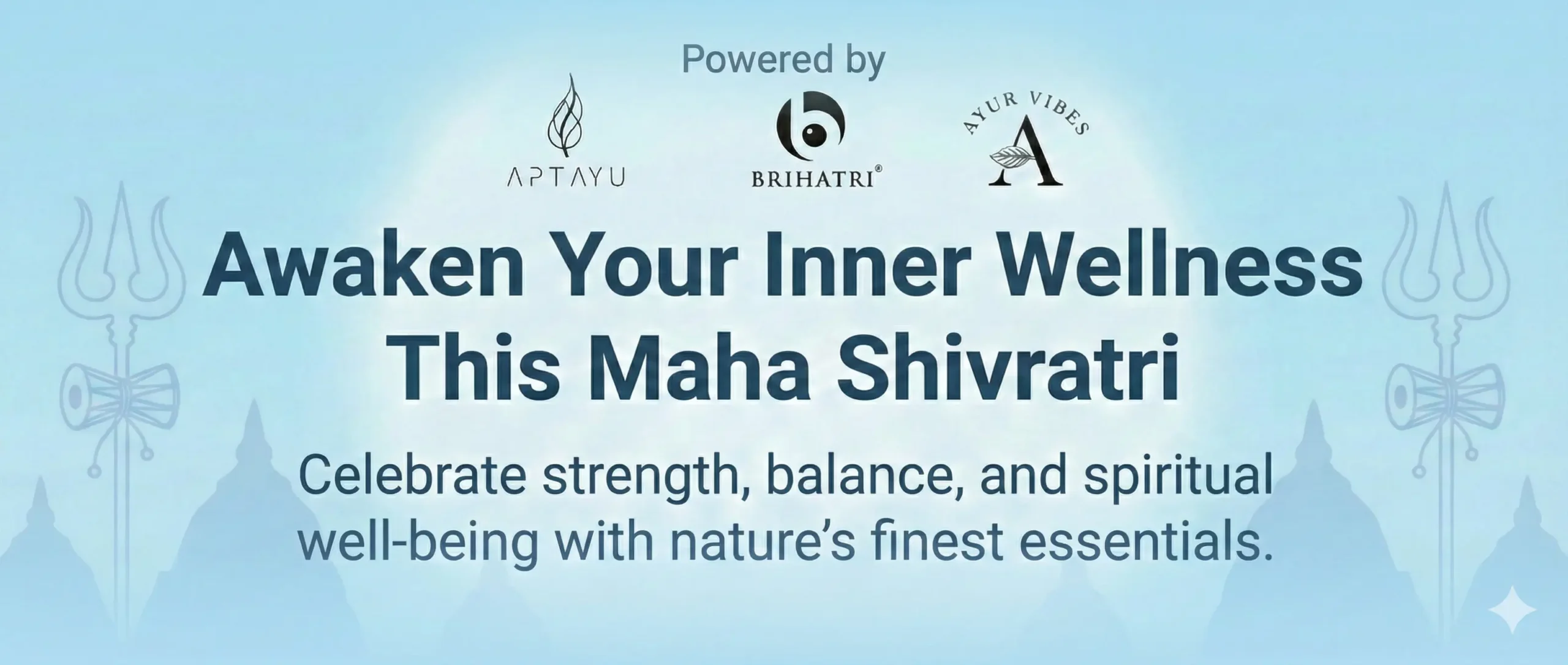 Powered by

APTAYU

BRIHATRI®

AYUR VIBES
A

Awaken Your Inner Wellness This Maha Shivratri

Celebrate strength, balance, and spiritual well-being with nature's finest essentials.